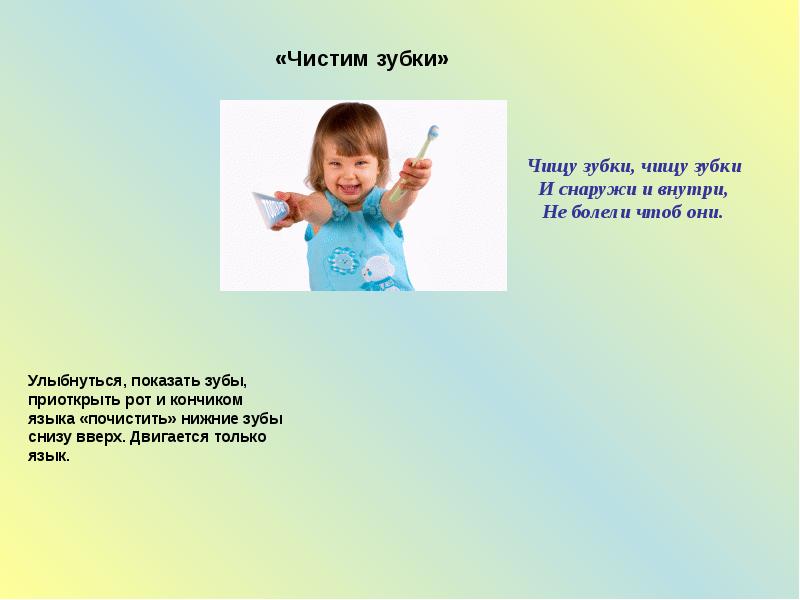 «Чистим зубки»

Чищу зубки, чищу зубки
И снаружи и внутри,
Не болели чтоб они.

Улыбнуться, показать зубы, приоткрыть рот и кончиком языка «почистить» нижние зубы снизу вверх. Двигается только язык.